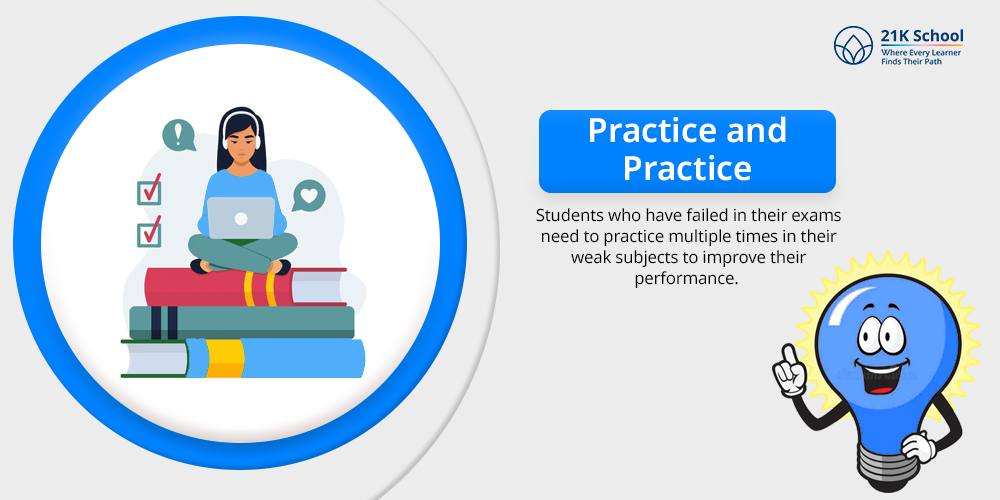 21K School
Where Every Learner Finds Their Path

Practice and Practice

Students who have failed in their exams need to practice multiple times in their weak subjects to improve their performance.